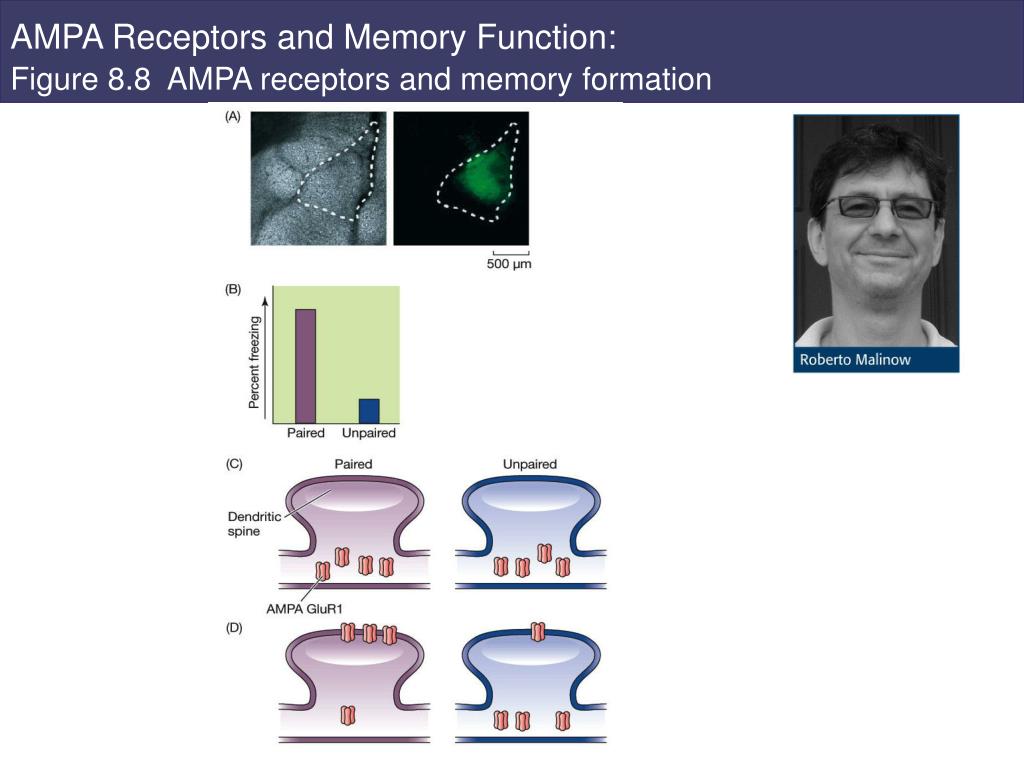 AMPA Receptors and Memory Function:
Figure 8.8 AMPA receptors and memory formation

(A)

500 μm

(B)

Percent freezing

Paired Unpaired

(C)

Paired

Unpaired

Dendritic spine

AMPA GluR1

(D)

Roberto Malinow